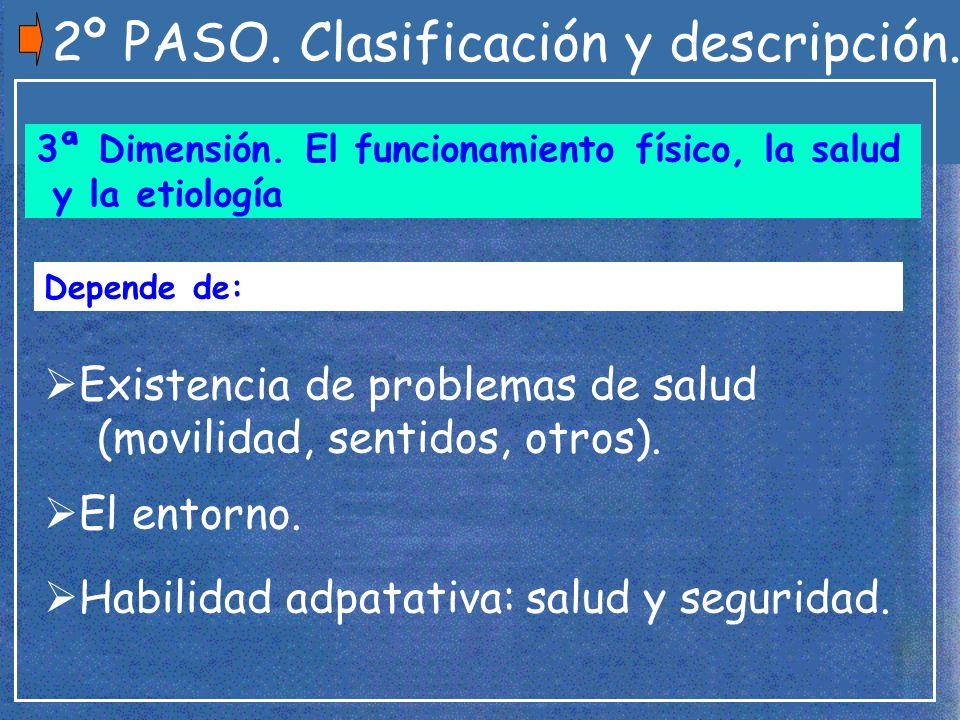 2º PASO. Clasificación y descripción.

3ª Dimensión. El funcionamiento físico, la salud y la etiología

Depende de:

➢Existencia de problemas de salud (movilidad, sentidos, otros).

➢El entorno.

➢Habilidad adpatativa: salud y seguridad.